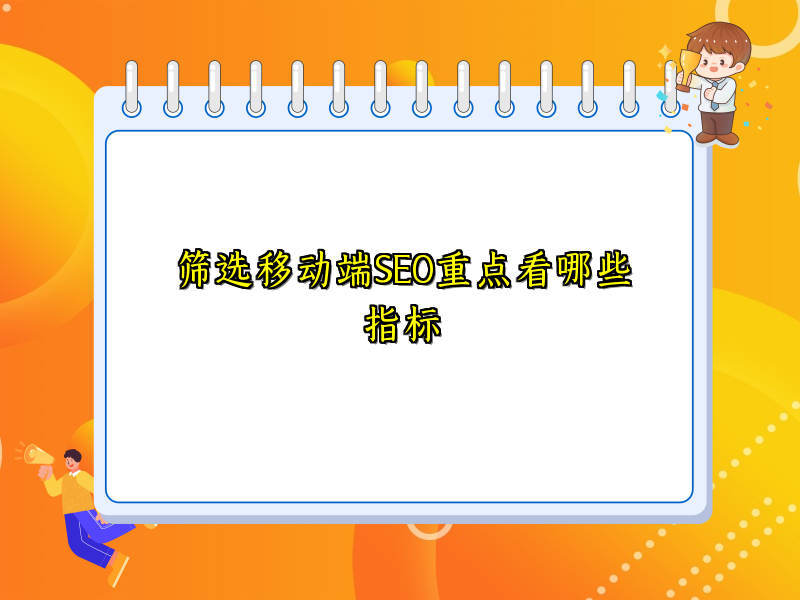 筛选移动端SEO重点看哪些指标